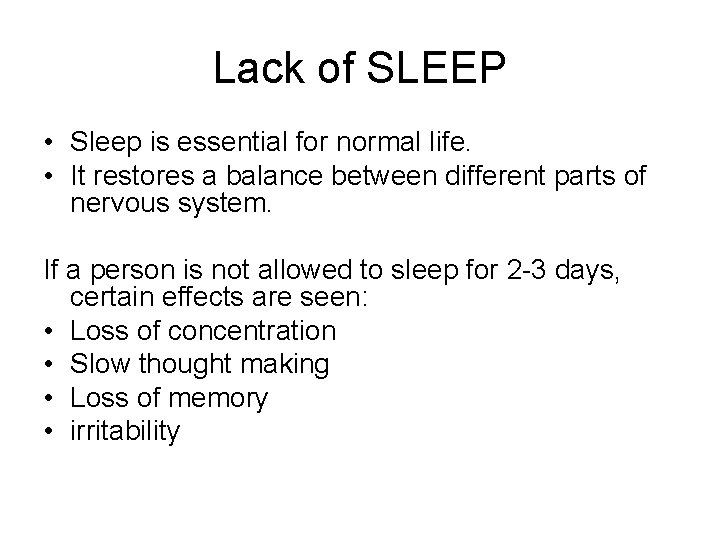 Lack of SLEEP

• Sleep is essential for normal life.
• It restores a balance between different parts of nervous system.

If a person is not allowed to sleep for 2-3 days, certain effects are seen:
• Loss of concentration
• Slow thought making
• Loss of memory
• irritability